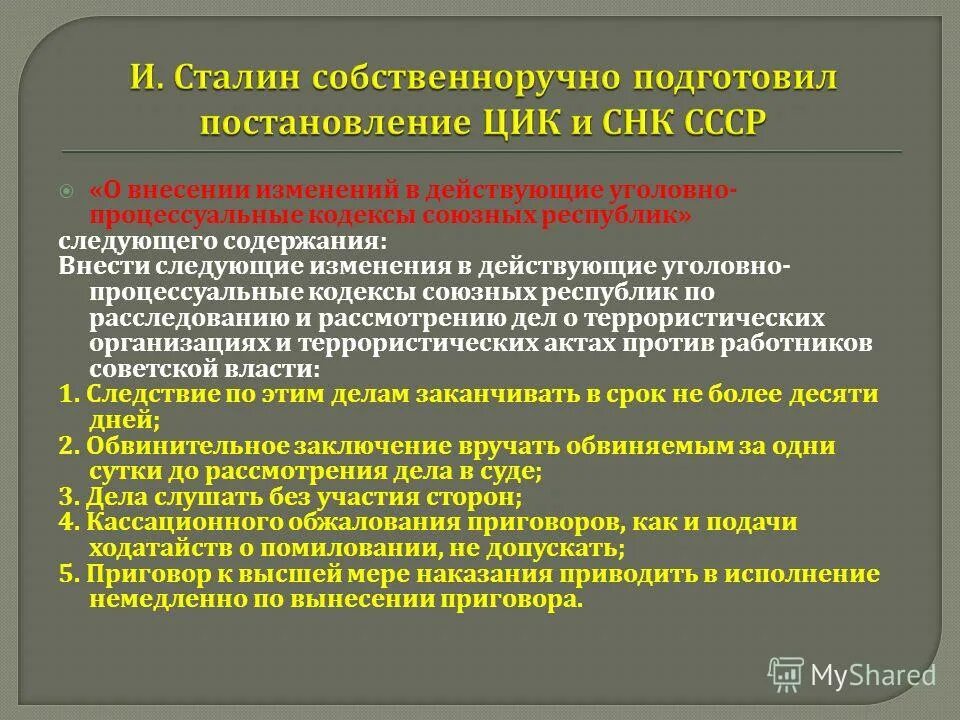 И. Сталин собственноручно подготовил постановление ЦИК и СНК СССР

«О внесении изменений в действующие уголовно-процессуальные кодексы союзных республик»
следующего содержания:
Внести следующие изменения в действующие уголовно-процессуальные кодексы союзных республик по расследованию и рассмотрению дел о террористических организациях и террористических актах против работников советской власти:
1. Следствие по этим делам заканчивать в срок не более десяти дней;
2. Обвинительное заключение вручать обвиняемым за одни сутки до рассмотрения дела в суде;
3. Дела слушать без участия сторон;
4. Кассационного обжалования приговоров, как и подачи ходатайств о помиловании, не допускать;
5. Приговор к высшей мере наказания приводить в исполнение немедленно по вынесении приговора.

MyShared